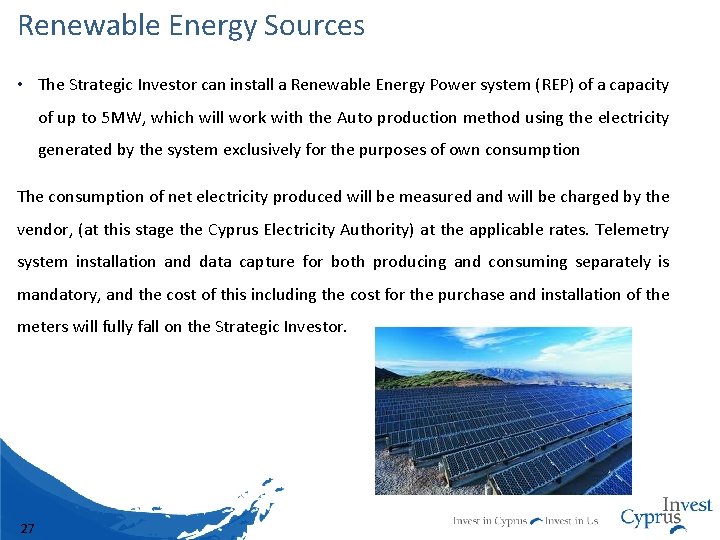 Renewable Energy Sources

• The Strategic Investor can install a Renewable Energy Power system (REP) of a capacity of up to 5MW, which will work with the Auto production method using the electricity generated by the system exclusively for the purposes of own consumption

The consumption of net electricity produced will be measured and will be charged by the vendor, (at this stage the Cyprus Electricity Authority) at the applicable rates. Telemetry system installation and data capture for both producing and consuming separately is mandatory, and the cost of this including the cost for the purchase and installation of the meters will fully fall on the Strategic Investor.

27

Invest in Cyprus Invest in Us

Invest Cyprus